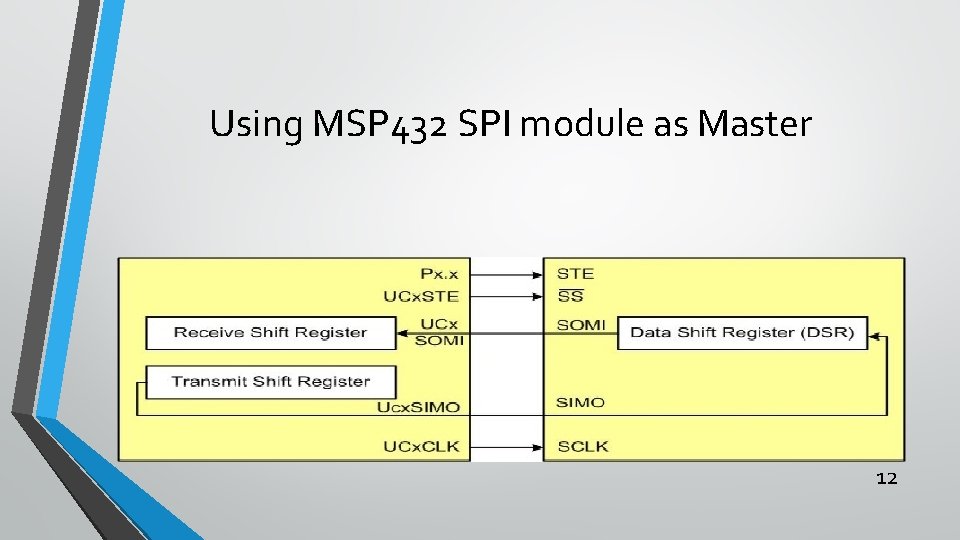 Using MSP432 SPI module as Master

Px.x
UCxSTE
Receive Shift Register
UCx SOMI
Transmit Shift Register
UcxSIMO
UCxCLK

STE
$\overline{SS}$
SOMI
Data Shift Register (DSR)
SIMO
SCLK

12